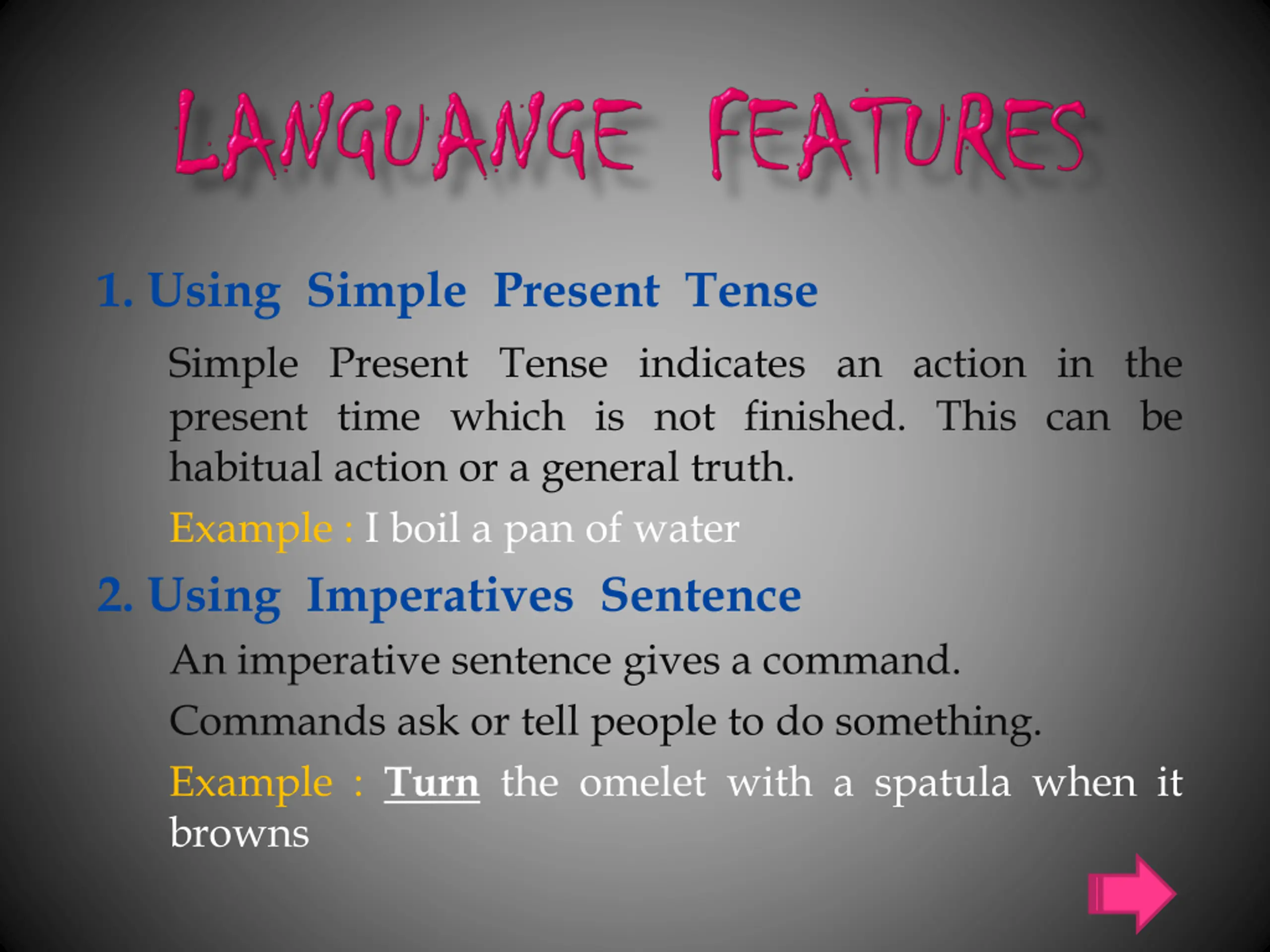 LANGUANGE FEATURES

1. Using Simple Present Tense

Simple Present Tense indicates an action in the present time which is not finished. This can be habitual action or a general truth.

Example : I boil a pan of water

2. Using Imperatives Sentence

An imperative sentence gives a command.

Commands ask or tell people to do something.

Example : Turn the omelet with a spatula when it browns